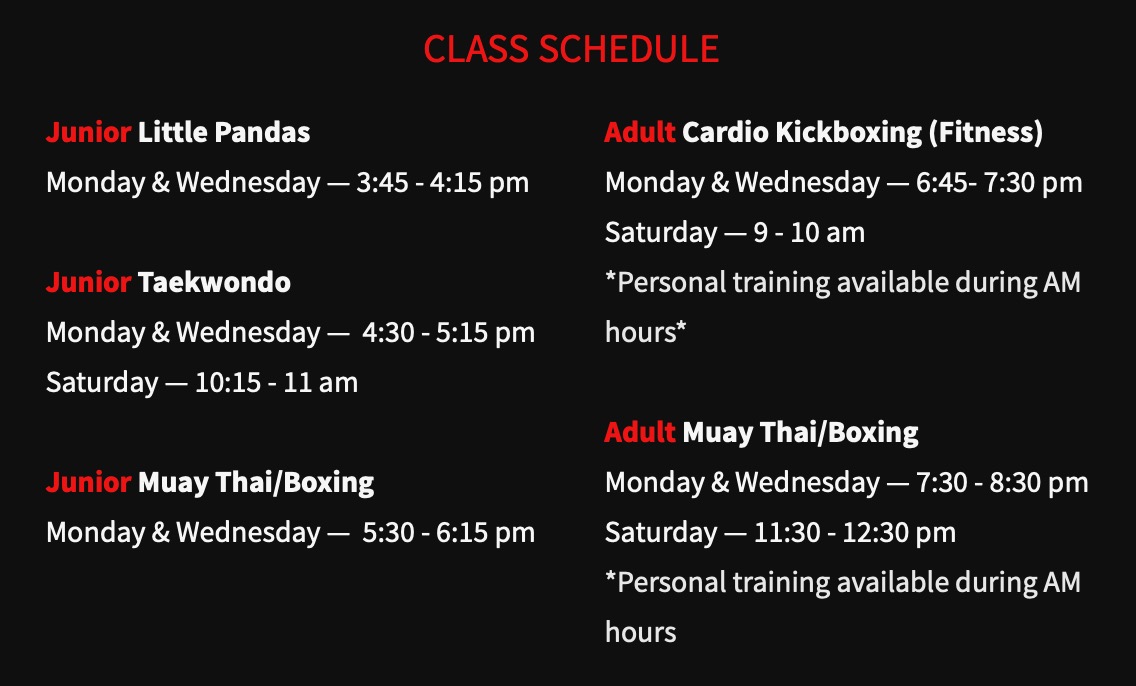 CLASS SCHEDULE

Junior Little Pandas
Monday & Wednesday — 3:45 - 4:15 pm

Junior Taekwondo
Monday & Wednesday — 4:30 - 5:15 pm
Saturday — 10:15 - 11 am

Junior Muay Thai/Boxing
Monday & Wednesday — 5:30 - 6:15 pm

Adult Cardio Kickboxing (Fitness)
Monday & Wednesday — 6:45- 7:30 pm
Saturday — 9 - 10 am
*Personal training available during AM hours*

Adult Muay Thai/Boxing
Monday & Wednesday — 7:30 - 8:30 pm
Saturday — 11:30 - 12:30 pm
*Personal training available during AM hours